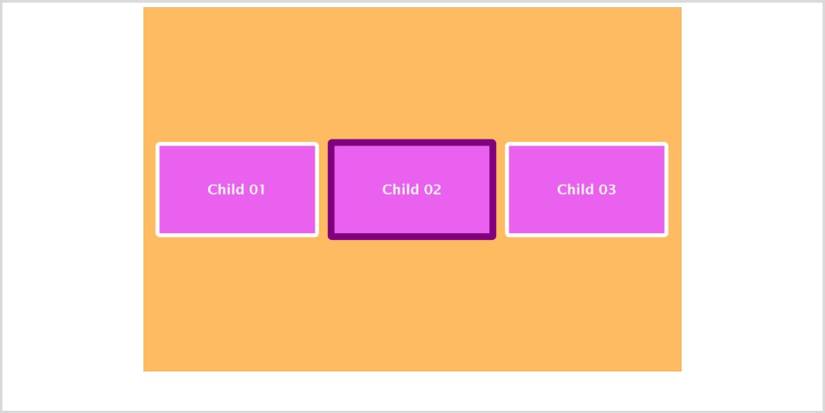 Child 01

Child 02

Child 03